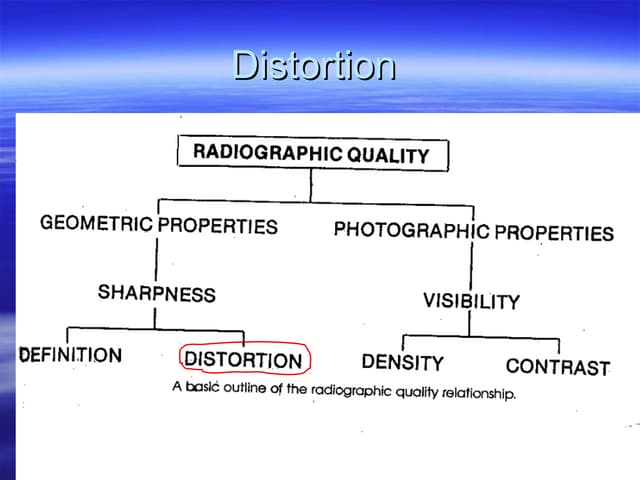 Distortion

RADIOGRAPHIC QUALITY

GEOMETRIC PROPERTIES

PHOTOGRAPHIC PROPERTIES

SHARPNESS

VISIBILITY

DEFINITION

DISTORTION

DENSITY

CONTRAST

A basic outline of the radiographic quality relationship.